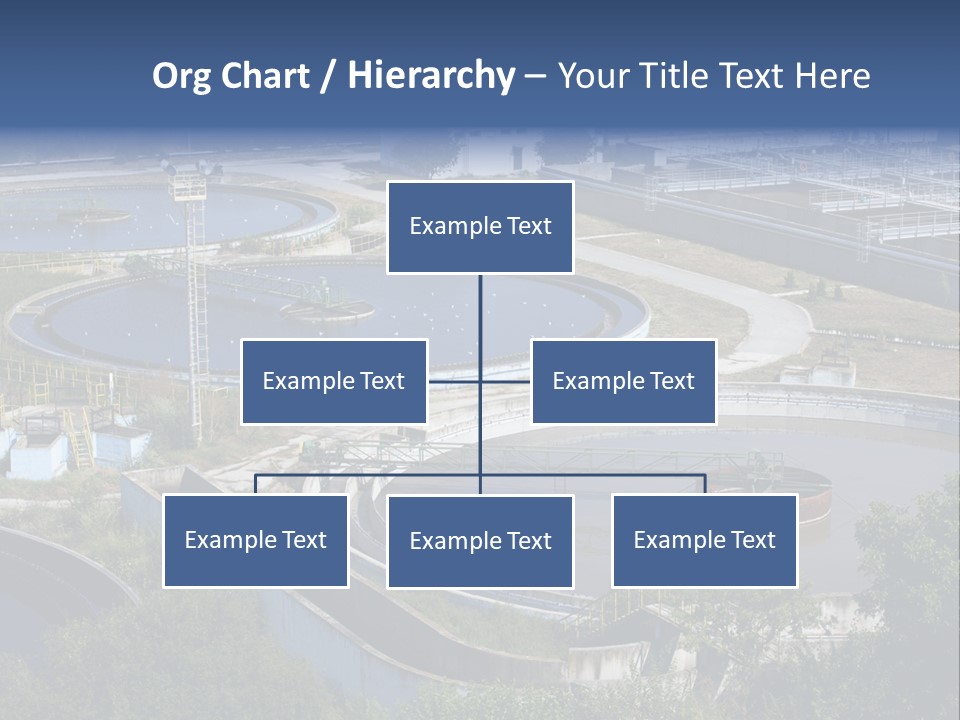 Org Chart / Hierarchy – Your Title Text Here

Example Text

Example Text

Example Text

Example Text

Example Text

Example Text